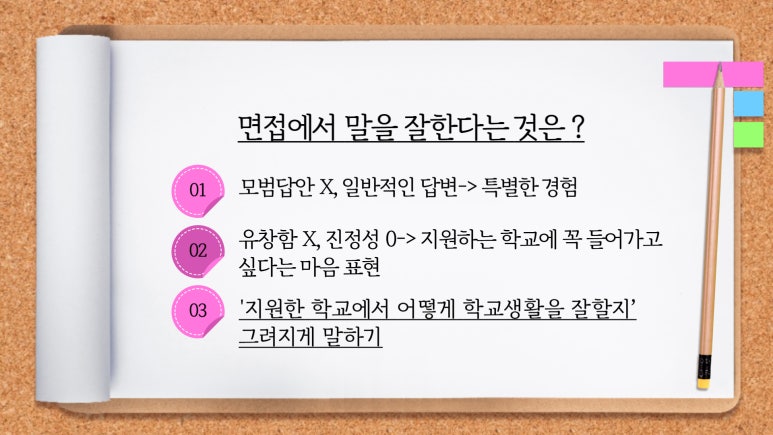 면접에서 말을 잘한다는 것은 ?

01

모범답안 X, 일반적인 답변-> 특별한 경험

02

유창함 X, 진정성 0-> 지원하는 학교에 꼭 들어가고 싶다는 마음 표현

03

'지원한 학교에서 어떻게 학교생활을 잘할지' 그려지게 말하기